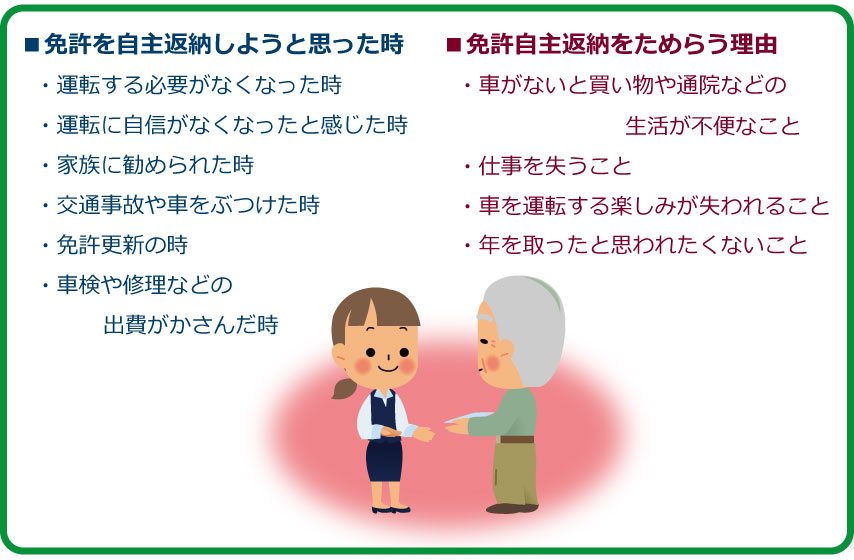 ■免許を自主返納しようと思った時

・運転する必要がなくなった時

・運転に自信がなくなったと感じた時

・家族に勧められた時

・交通事故や車をぶつけた時

・免許更新の時

・車検や修理などの出費がかさんだ時

■免許自主返納をためらう理由

・車がないと買い物や通院などの生活が不便なこと

・仕事を失うこと

・車を運転する楽しみが失われること

・年を取ったと思われたくないこと